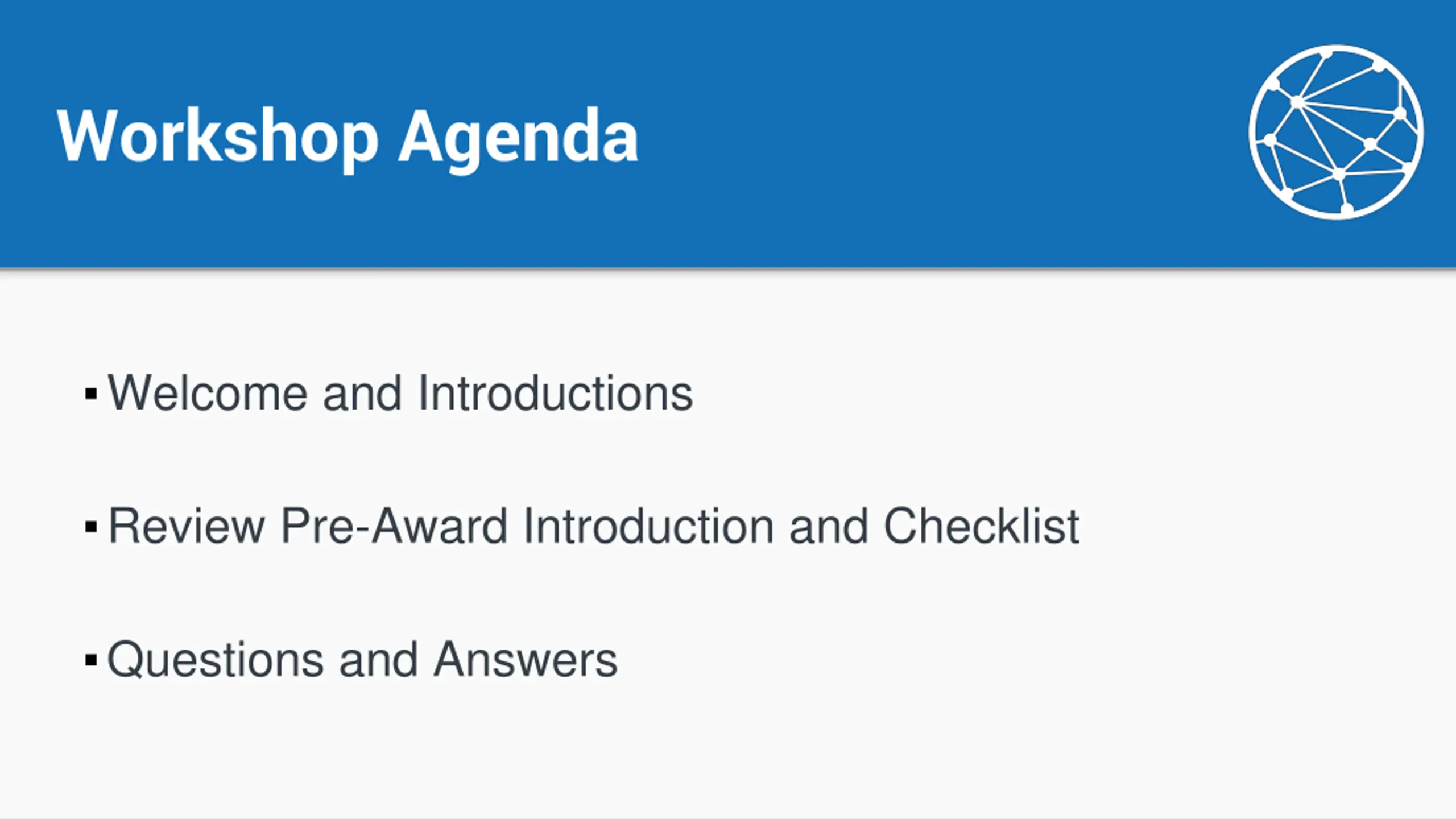 Workshop Agenda

▪ Welcome and Introductions

▪ Review Pre-Award Introduction and Checklist

▪ Questions and Answers